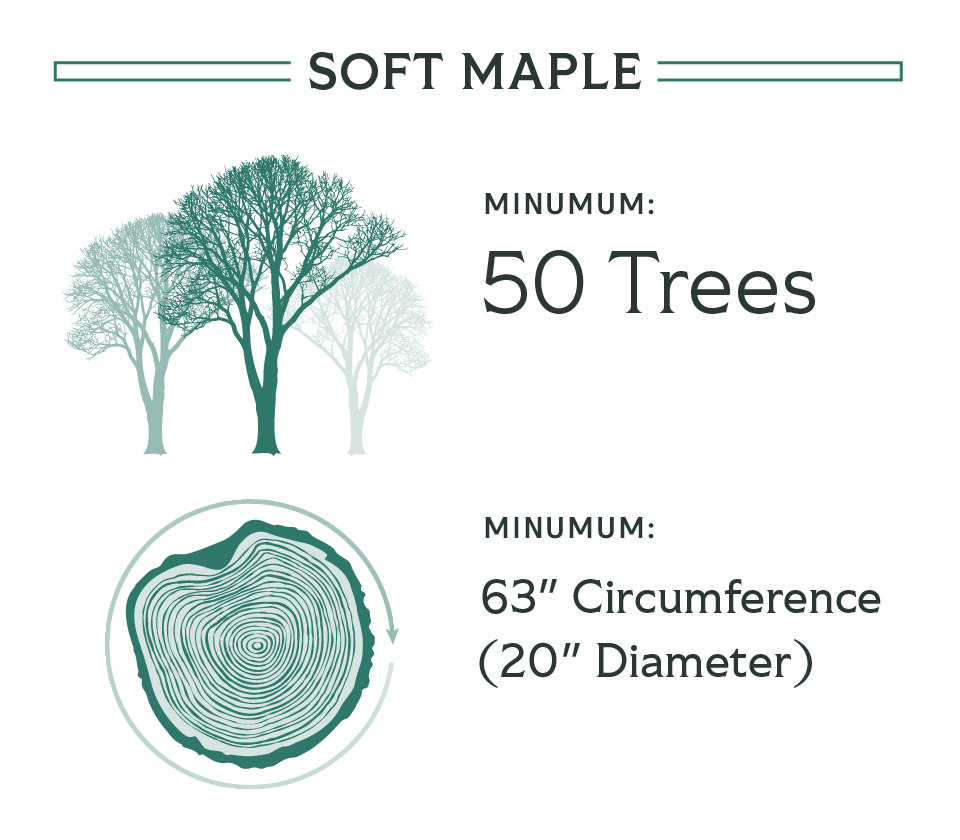 SOFT MAPLE

MINUMUM:
50 Trees

MINUMUM:
63″ Circumference
(20″ Diameter)